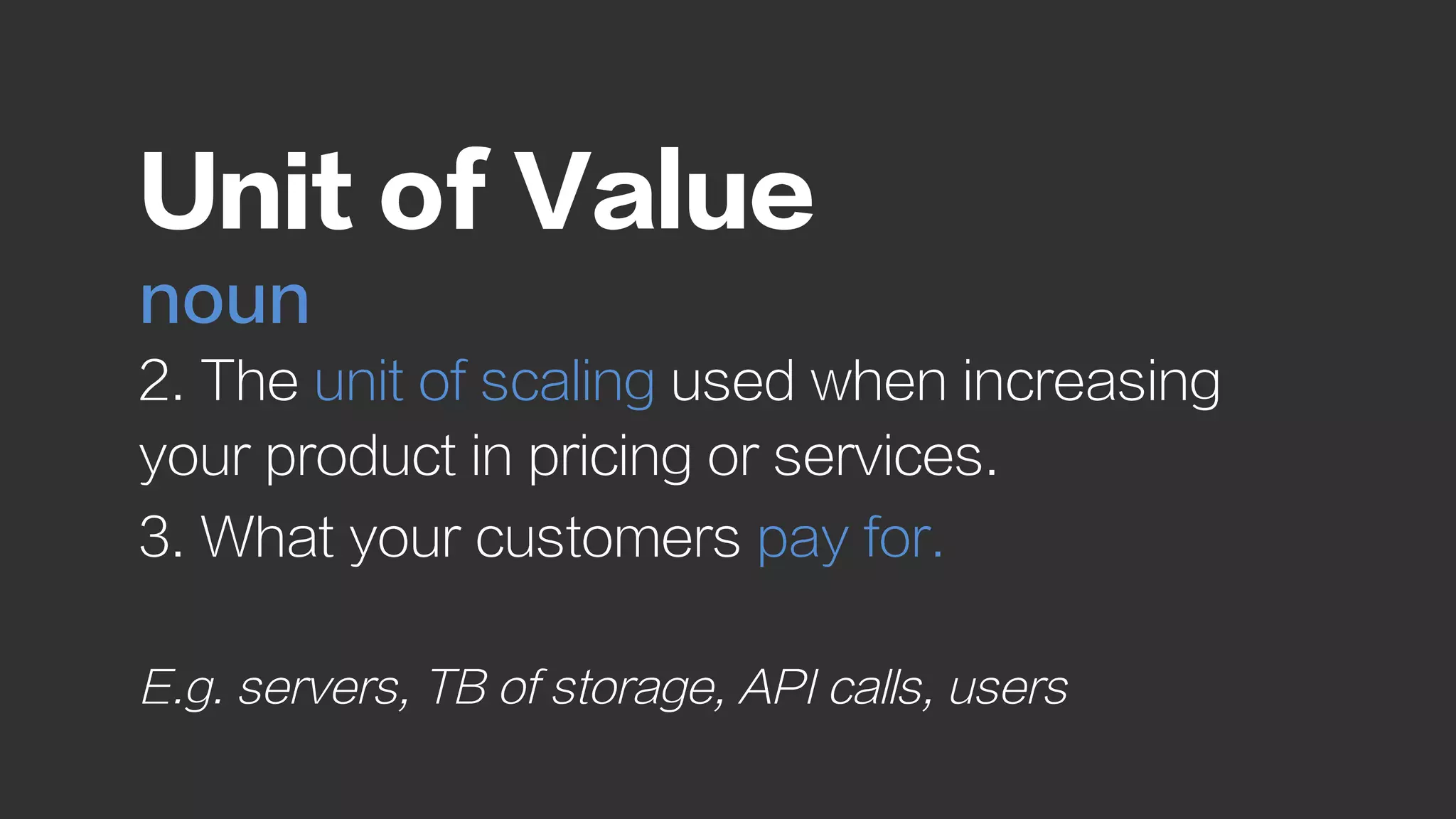 Unit of Value

noun

2. The unit of scaling used when increasing your product in pricing or services.

3. What your customers pay for.

E.g. servers, TB of storage, API calls, users